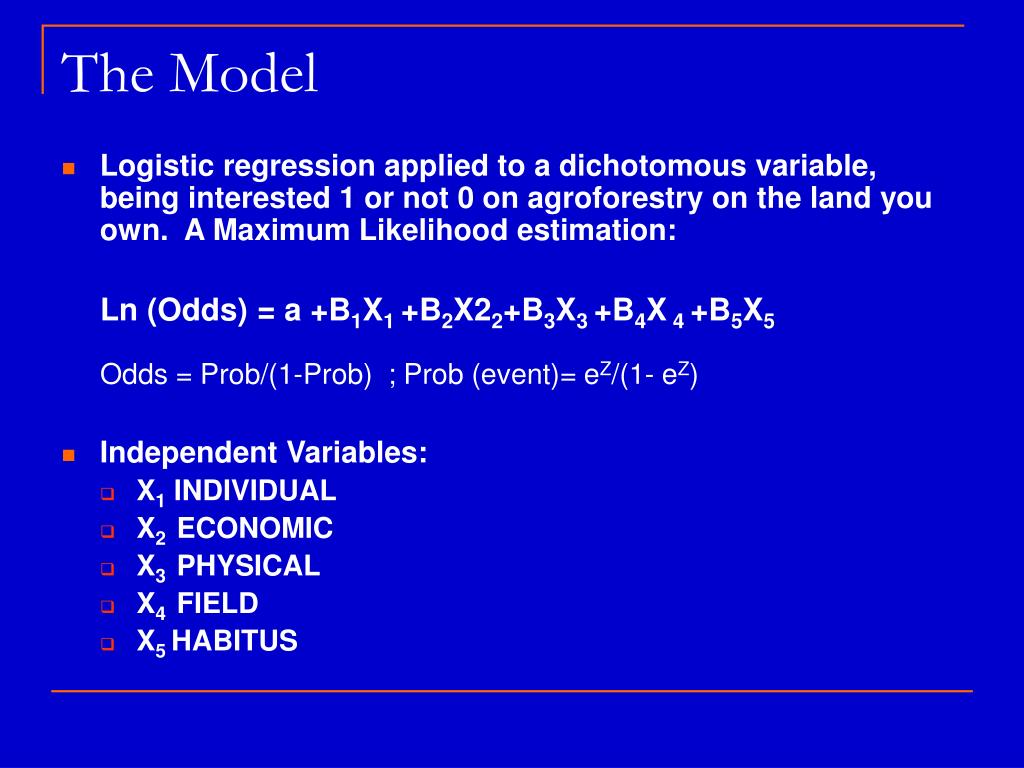 The Model

Logistic regression applied to a dichotomous variable, being interested 1 or not 0 on agroforestry on the land you own. A Maximum Likelihood estimation:

Ln (Odds) = a $+B_1X_1 +B_2X2_2+B_3X_3 +B_4X_4 +B_5X_5$

Odds = Prob/(1-Prob) ; Prob (event)= $e^Z/(1- e^Z)$

Independent Variables:

$X_1$ INDIVIDUAL

$X_2$ ECONOMIC

$X_3$ PHYSICAL

$X_4$ FIELD

$X_5$ HABITUS